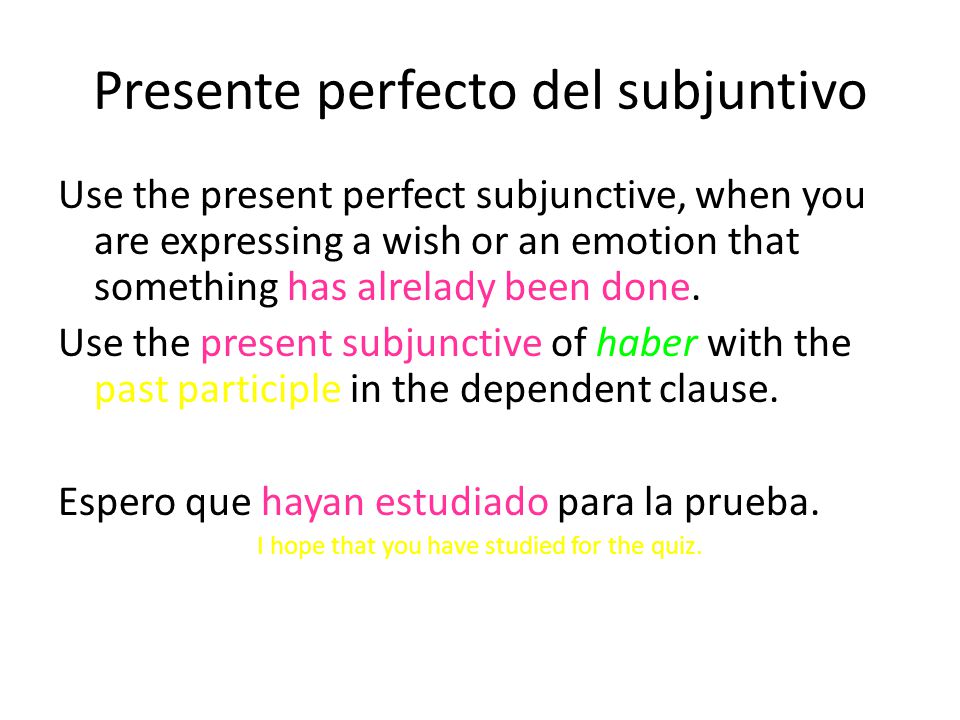 Presente perfecto del subjuntivo

Use the present perfect subjunctive, when you are expressing a wish or an emotion that something has alrelady been done.

Use the present subjunctive of haber with the past participle in the dependent clause.

Espero que hayan estudiado para la prueba.

I hope that you have studied for the quiz.